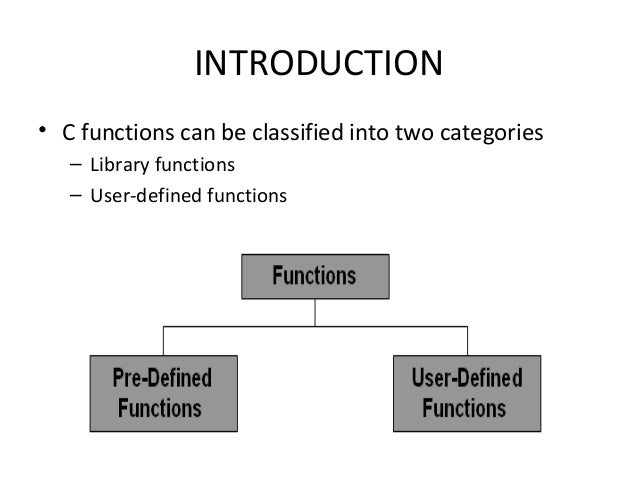 INTRODUCTION

• C functions can be classified into two categories
– Library functions
– User-defined functions

Functions

Pre-Defined Functions

User-Defined Functions